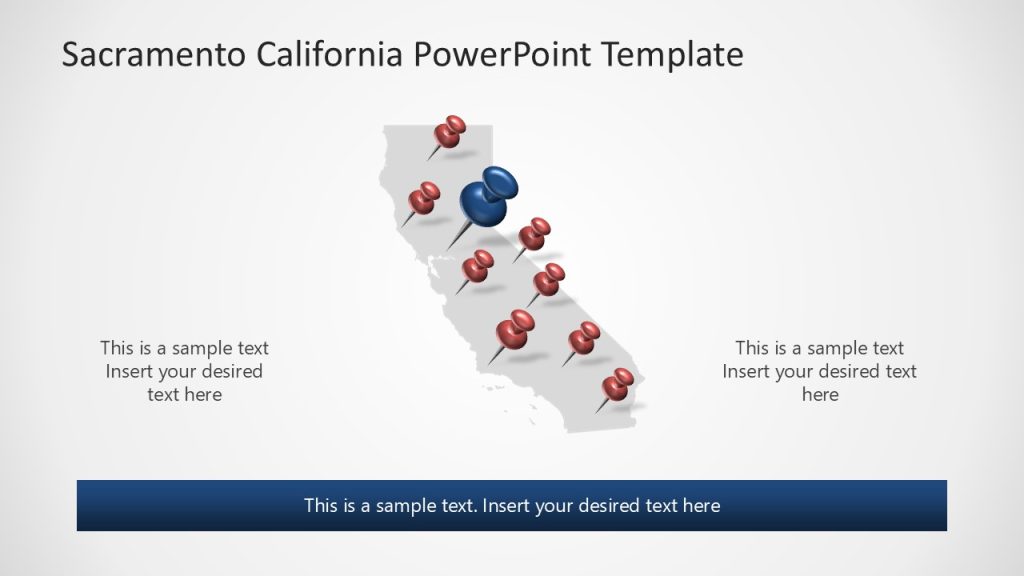 Sacramento California PowerPoint Template

This is a sample text
Insert your desired
text here

This is a sample text
Insert your desired text
here

This is a sample text. Insert your desired text here